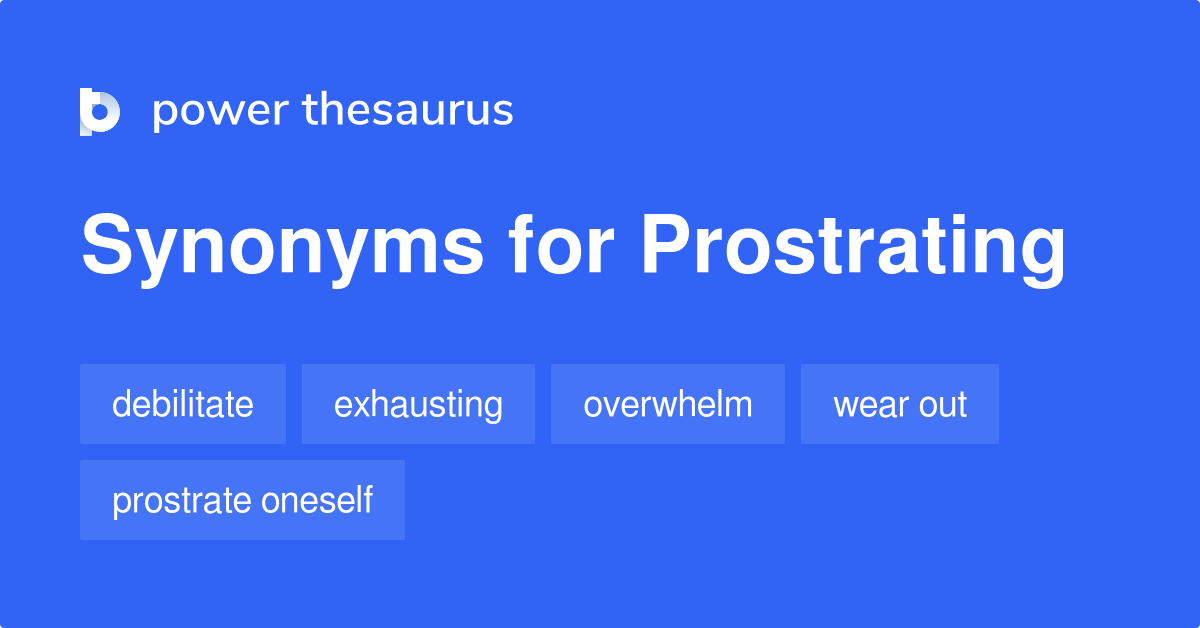 power thesaurus

Synonyms for Prostrating

debilitate

exhausting

overwhelm

wear out

prostrate oneself